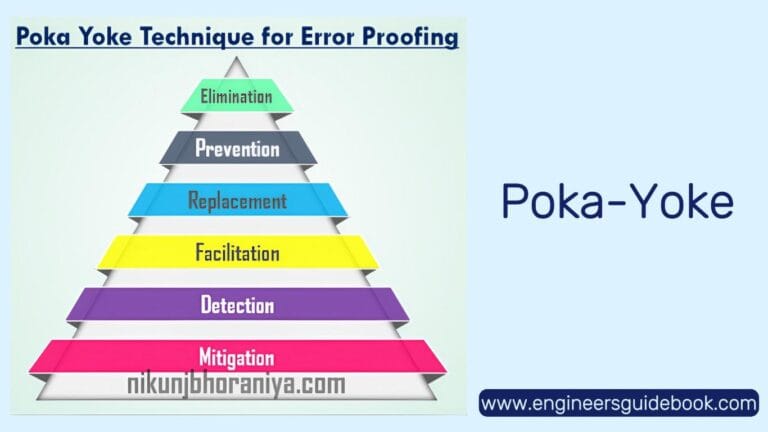 Poka Yoke Technique for Error Proofing

Elimination

Prevention

Replacement

Facilitation

Detection

Mitigation

nikunjbhoraniya.com

Poka-Yoke

www.engineersguidebook.com